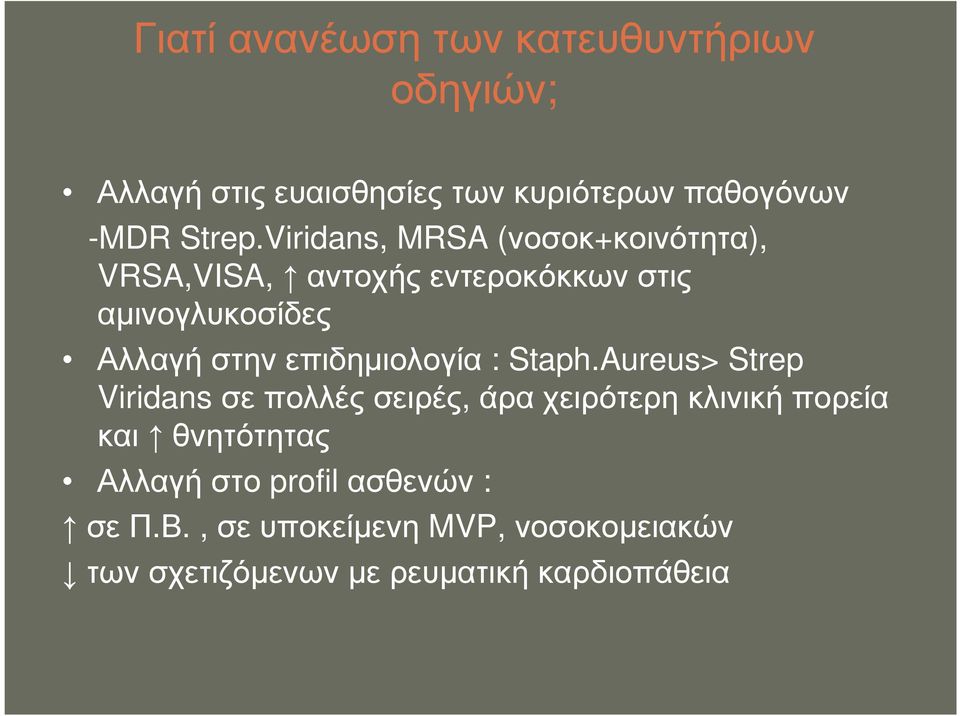 Γιατί ανανέωση των κατευθυντήριων οδηγιών;

• Αλλαγή στις ευαισθησίες των κυριότερων παθογόνων
-MDR Strep.Viridans, MRSA (νοσοκ+κοινότητα), VRSA,VISA, ↑ αντοχής εντεροκόκκων στις αμινογλυκοσίδες

• Αλλαγή στην επιδημιολογία : Staph.Aureus> Strep Viridans σε πολλές σειρές, άρα χειρότερη κλινική πορεία και ↑ θνητότητας

• Αλλαγή στο profil ασθενών :
↑ σε Π.Β. , σε υποκείμενη MVP, νοσοκομειακών
↓ των σχετιζόμενων με ρευματική καρδιοπάθεια